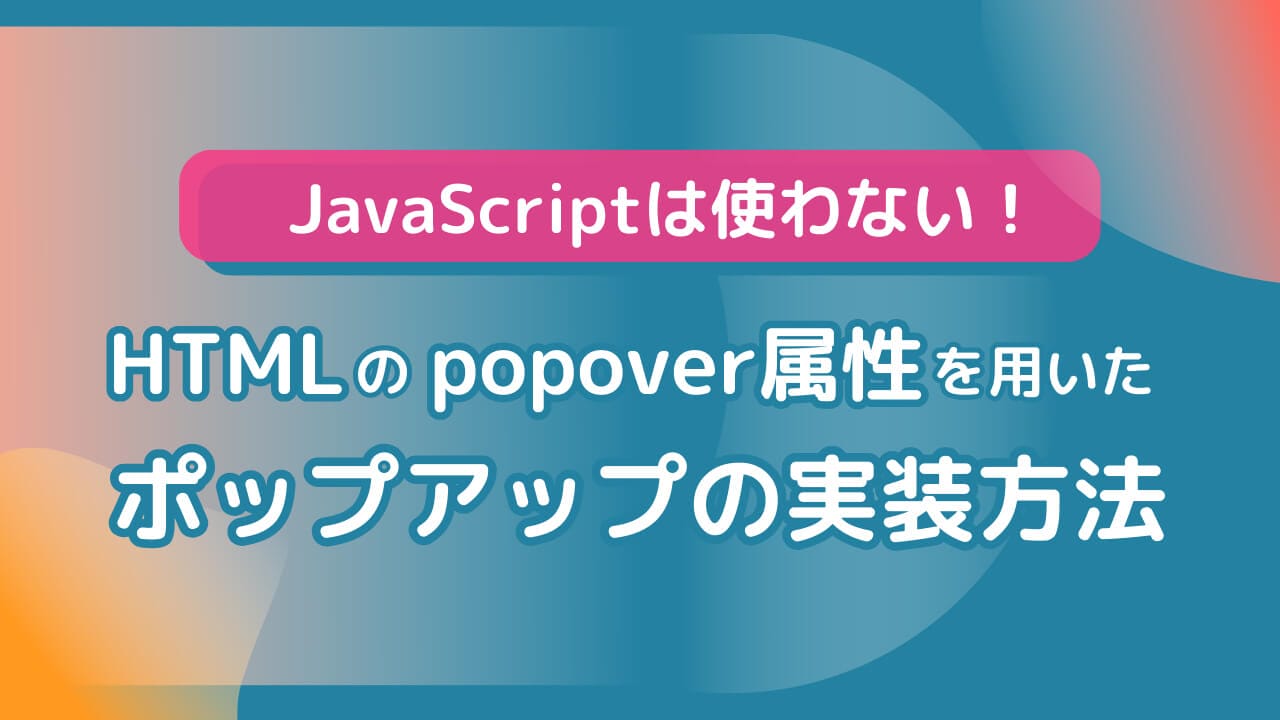 JavaScriptは使わない！

HTMLの popover属性を用いた
ポップアップの実装方法